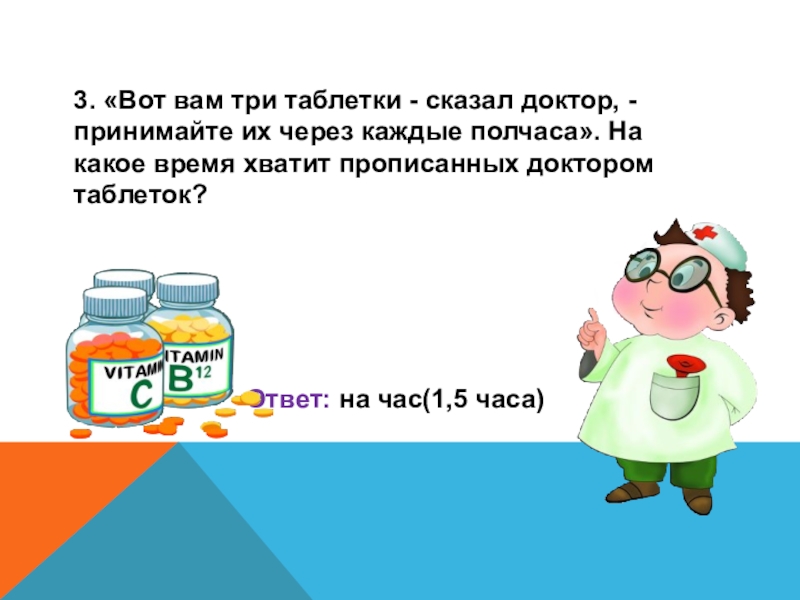 3. «Вот вам три таблетки - сказал доктор, - принимайте их через каждые полчаса». На какое время хватит прописанных доктором таблеток?

VITAMIN C

VITAMIN B12

Ответ: на час(1,5 часа)